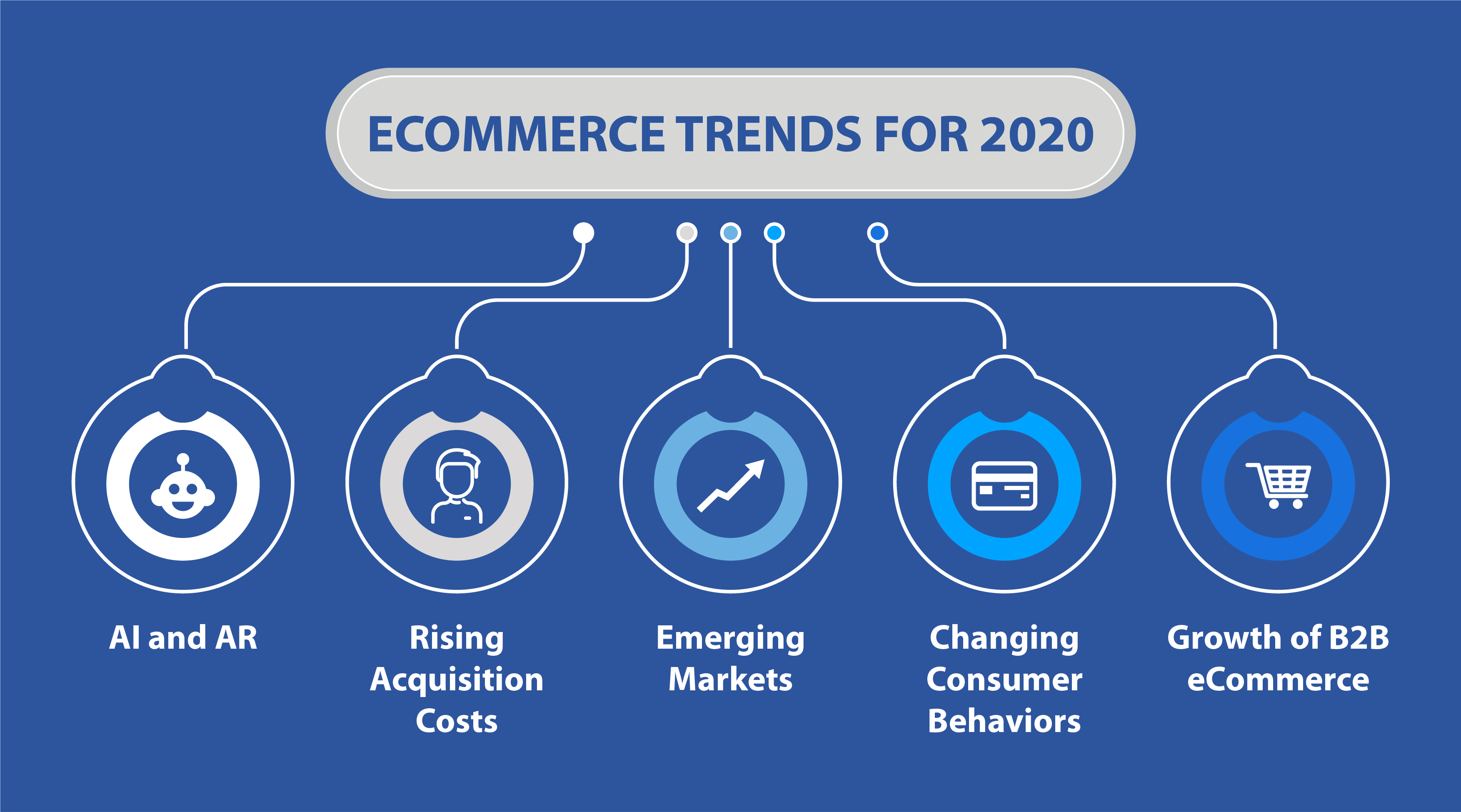 ECOMMERCE TRENDS FOR 2020

AI and AR

Rising Acquisition Costs

Emerging Markets

Changing Consumer Behaviors

Growth of B2B eCommerce